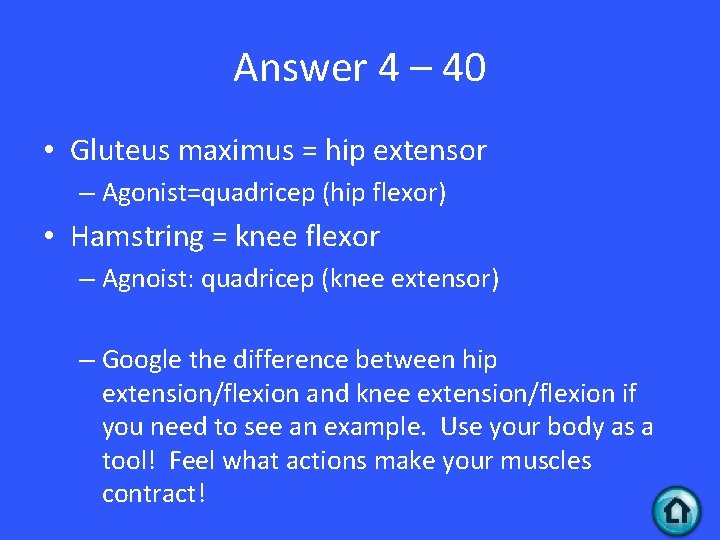 Answer 4 – 40

• Gluteus maximus = hip extensor
– Agonist=quadricep (hip flexor)
• Hamstring = knee flexor
– Agnoist: quadricep (knee extensor)

– Google the difference between hip extension/flexion and knee extension/flexion if you need to see an example. Use your body as a tool! Feel what actions make your muscles contract!